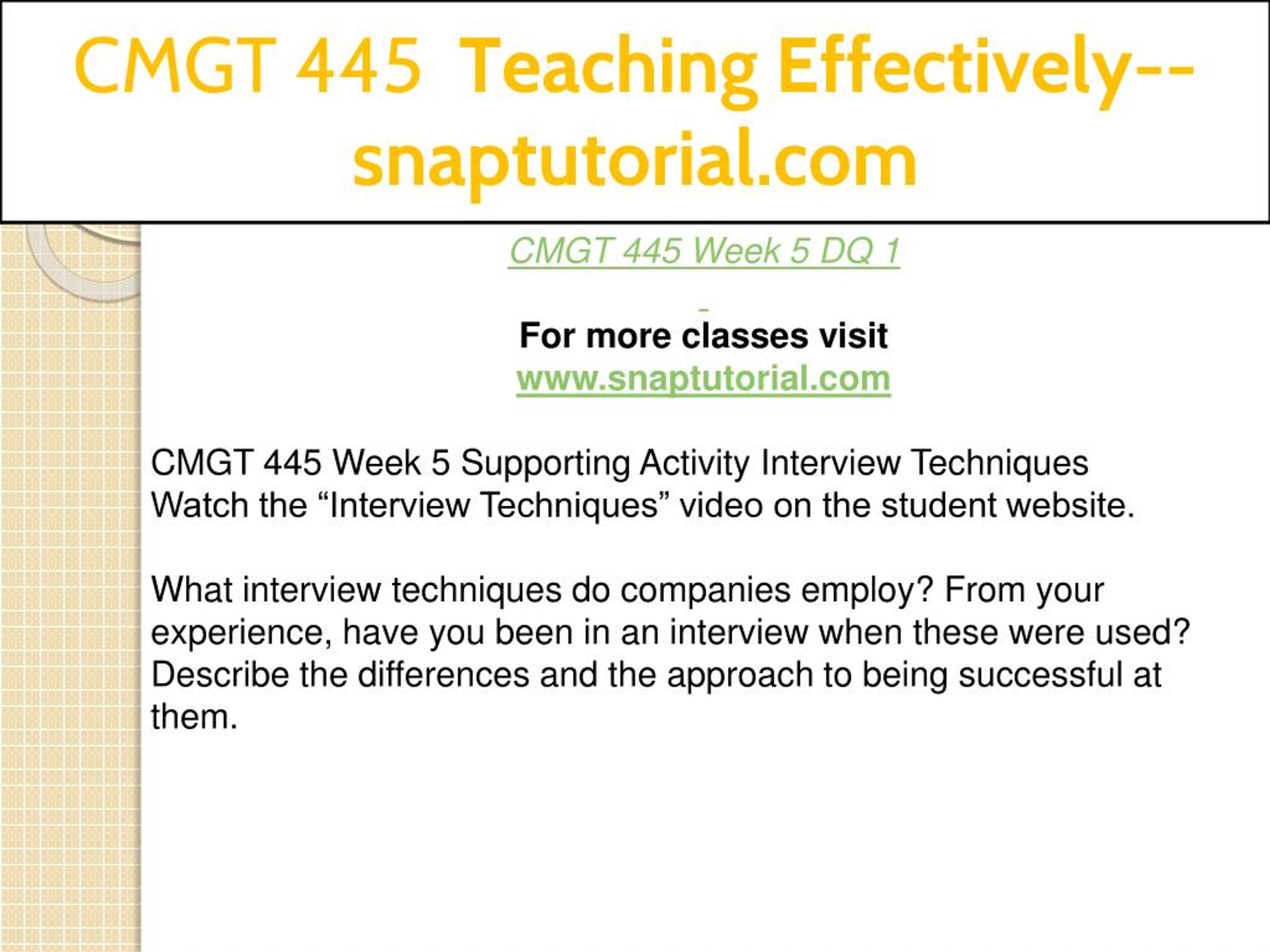 CMGT 445 Teaching Effectively--snaptutorial.com

CMGT 445 Week 5 DQ 1

For more classes visit
www.snaptutorial.com

CMGT 445 Week 5 Supporting Activity Interview Techniques
Watch the “Interview Techniques” video on the student website.

What interview techniques do companies employ? From your experience, have you been in an interview when these were used? Describe the differences and the approach to being successful at them.